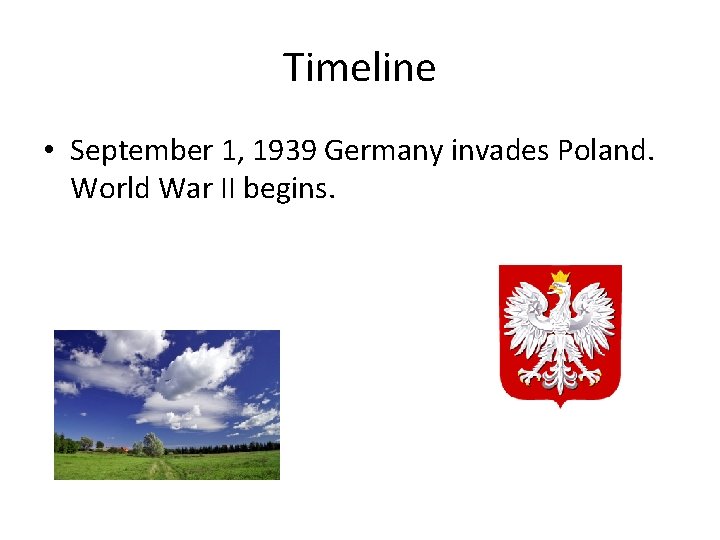 Timeline

• September 1, 1939 Germany invades Poland. World War II begins.